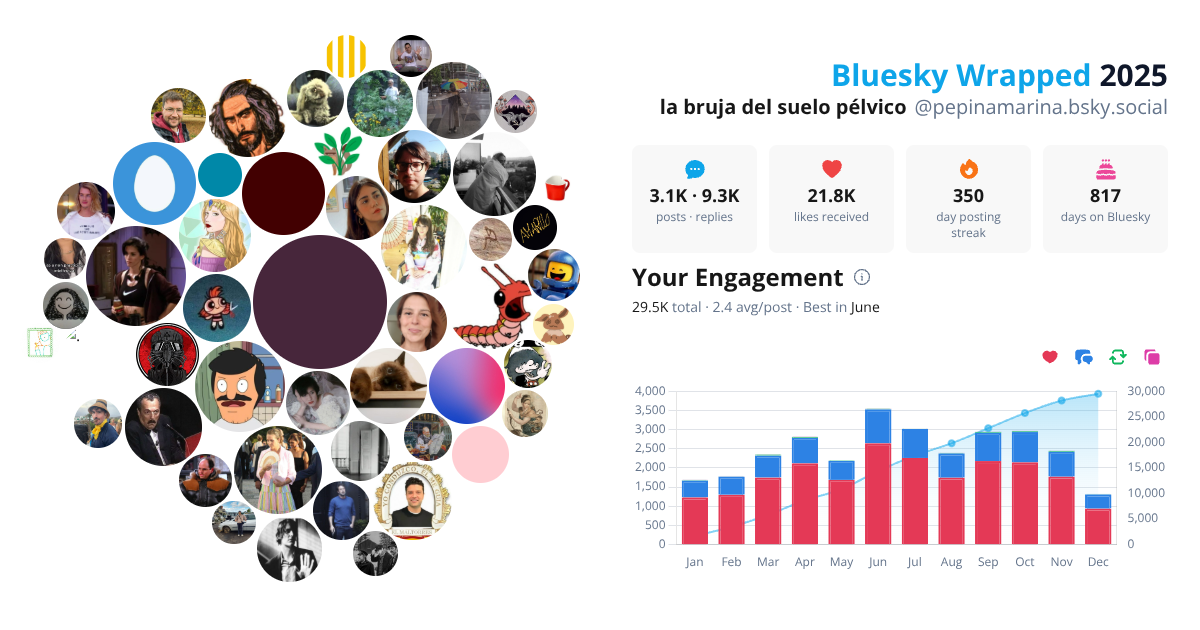 Bluesky Wrapped 2025
la bruja del suelo pélvico @pepinamarina.bsky.social

3.1K · 9.3K
posts · replies

21.8K
likes received

350
day posting streak

817
days on Bluesky

Your Engagement

29.5K total · 2.4 avg/post · Best in June

4,000
3,500
3,000
2,500
2,000
1,500
1,000
500
0

30,000
25,000
20,000
15,000
10,000
5,000
0

Jan Feb Mar Apr May Jun Jul Aug Sep Oct Nov Dec